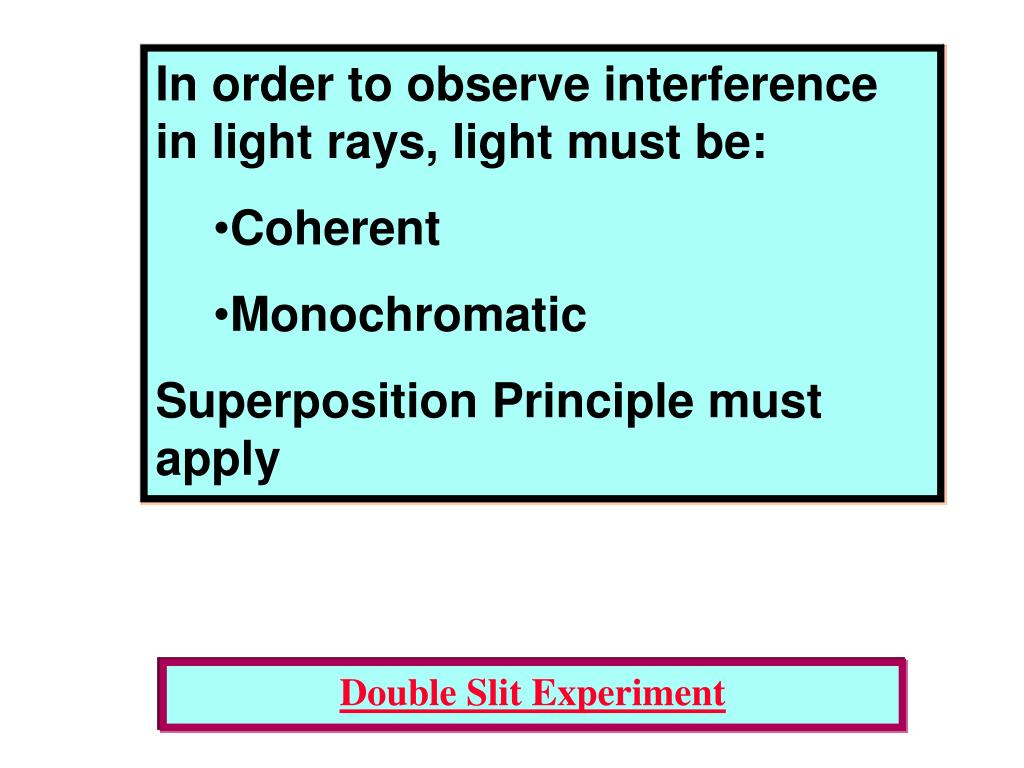 In order to observe interference in light rays, light must be:

•Coherent

•Monochromatic

Superposition Principle must apply

Double Slit Experiment